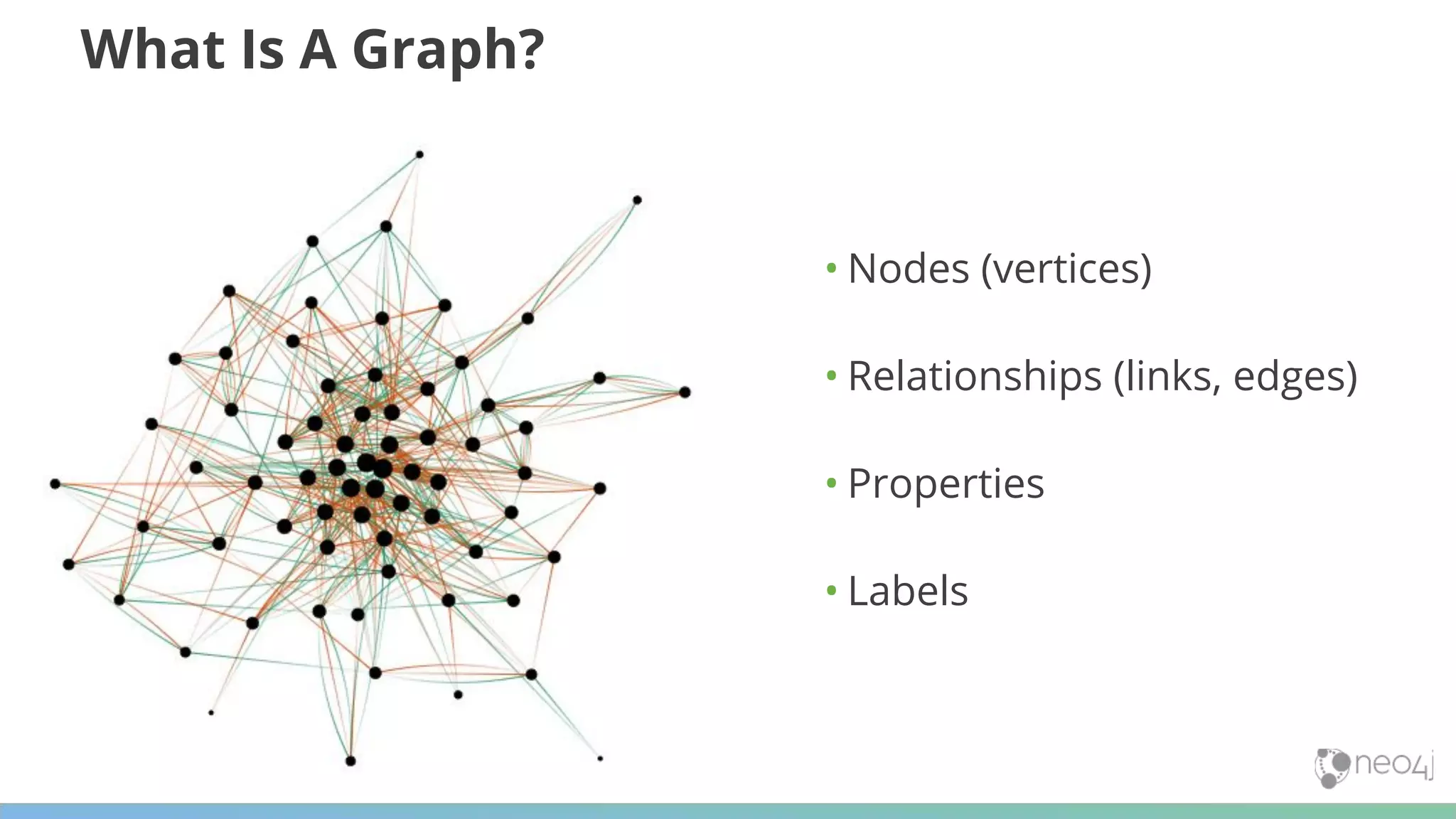 What Is A Graph?

• Nodes (vertices)

• Relationships (links, edges)

• Properties

• Labels

neo4j